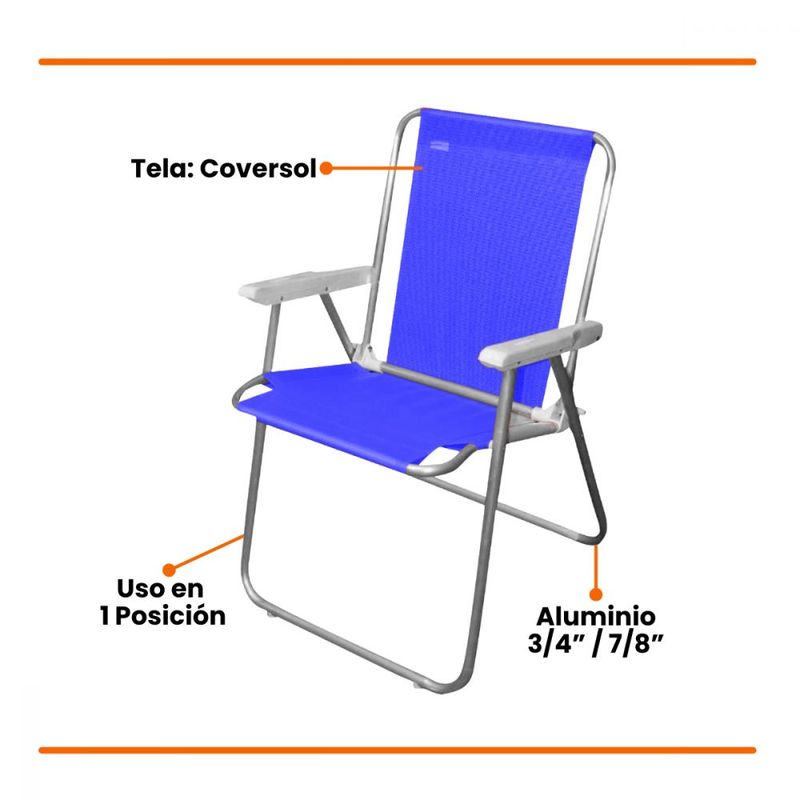 Tela: Coversol

Uso en
1 Posición

Aluminio
3/4" / 7/8"